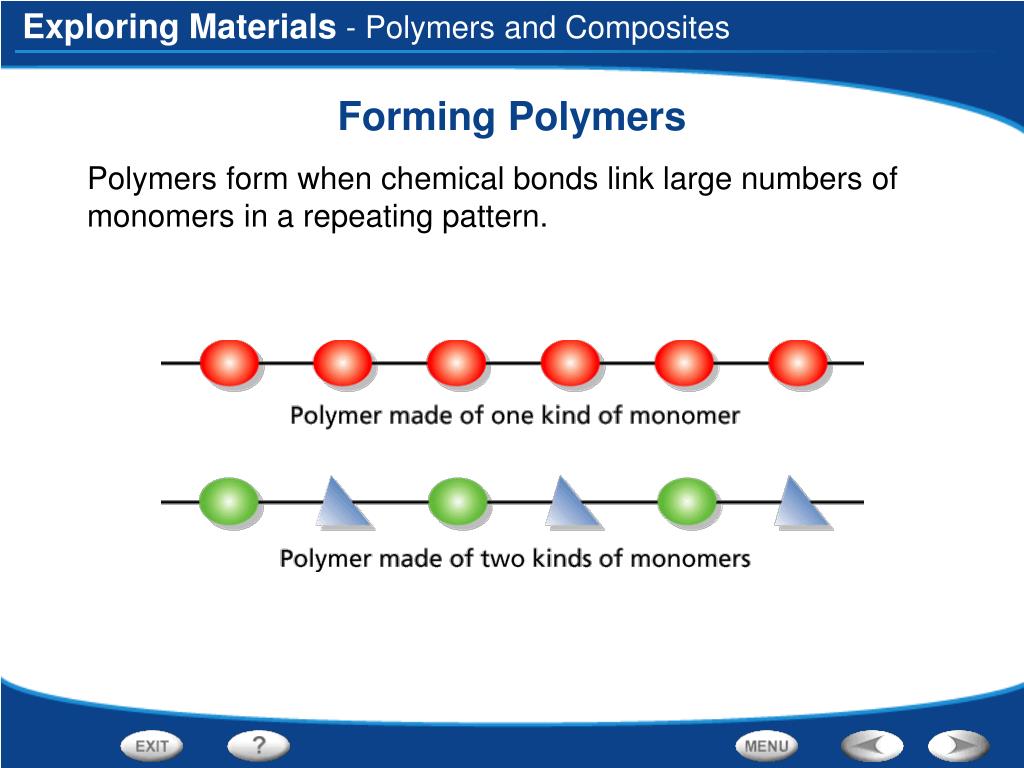 Exploring Materials - Polymers and Composites

Forming Polymers

Polymers form when chemical bonds link large numbers of monomers in a repeating pattern.

Polymer made of one kind of monomer

Polymer made of two kinds of monomers

EXIT
?
MENU